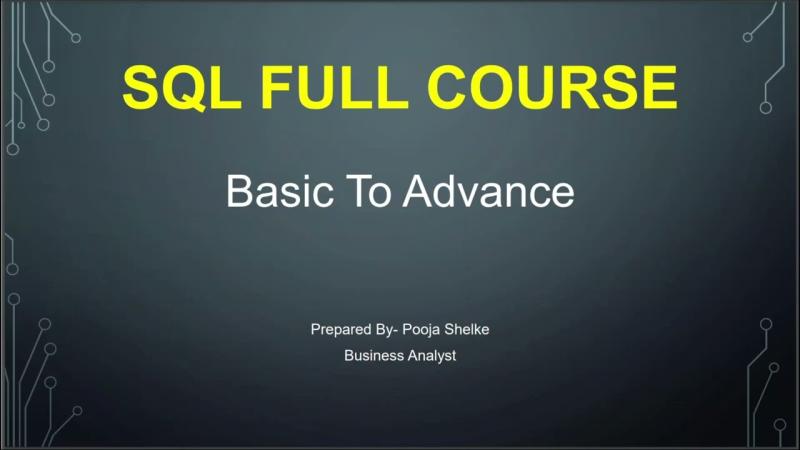 SQL FULL COURSE

Basic To Advance

Prepared By- Pooja Shelke
Business Analyst